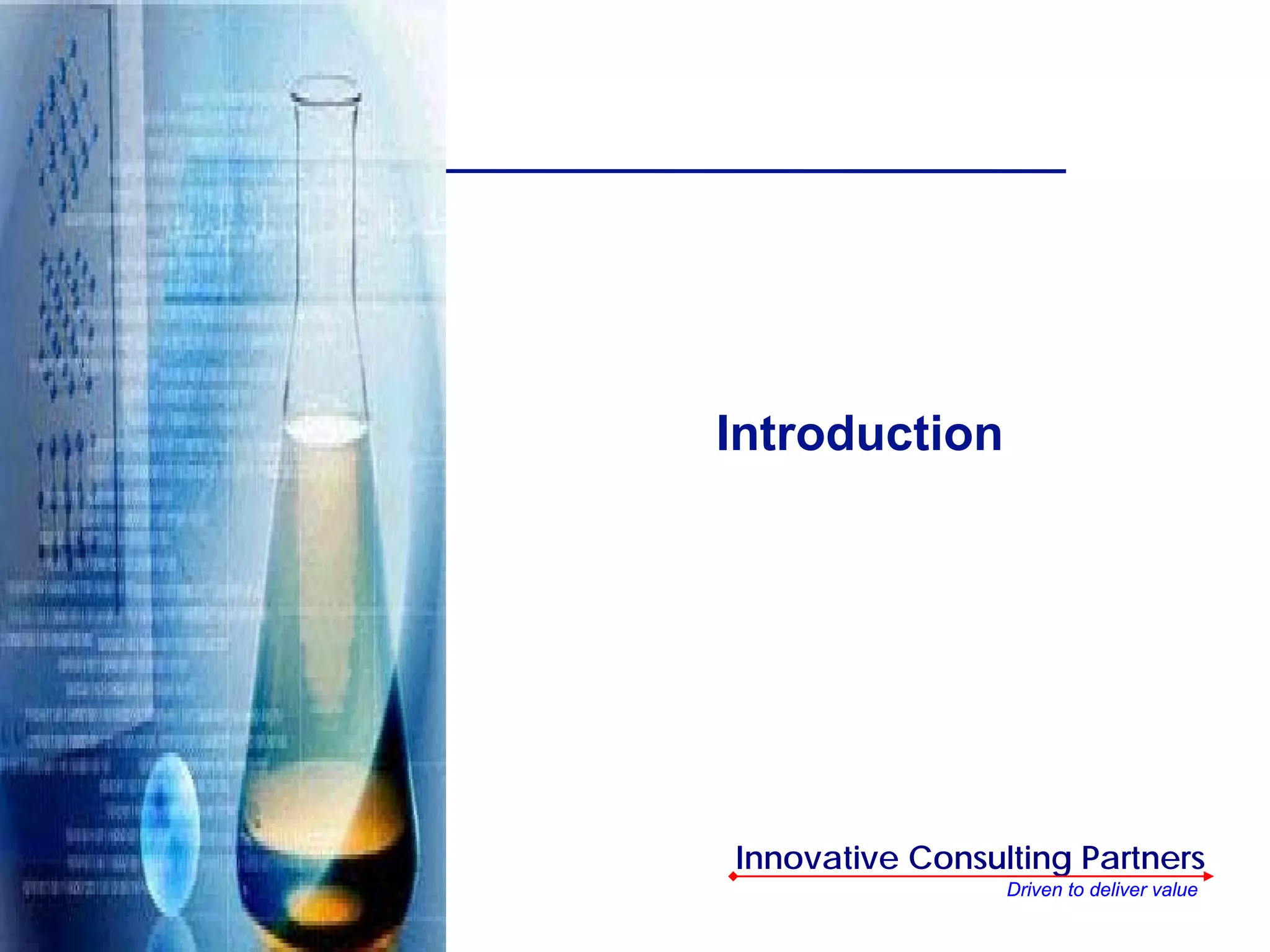 Introduction

Innovative Consulting Partners
Driven to deliver value